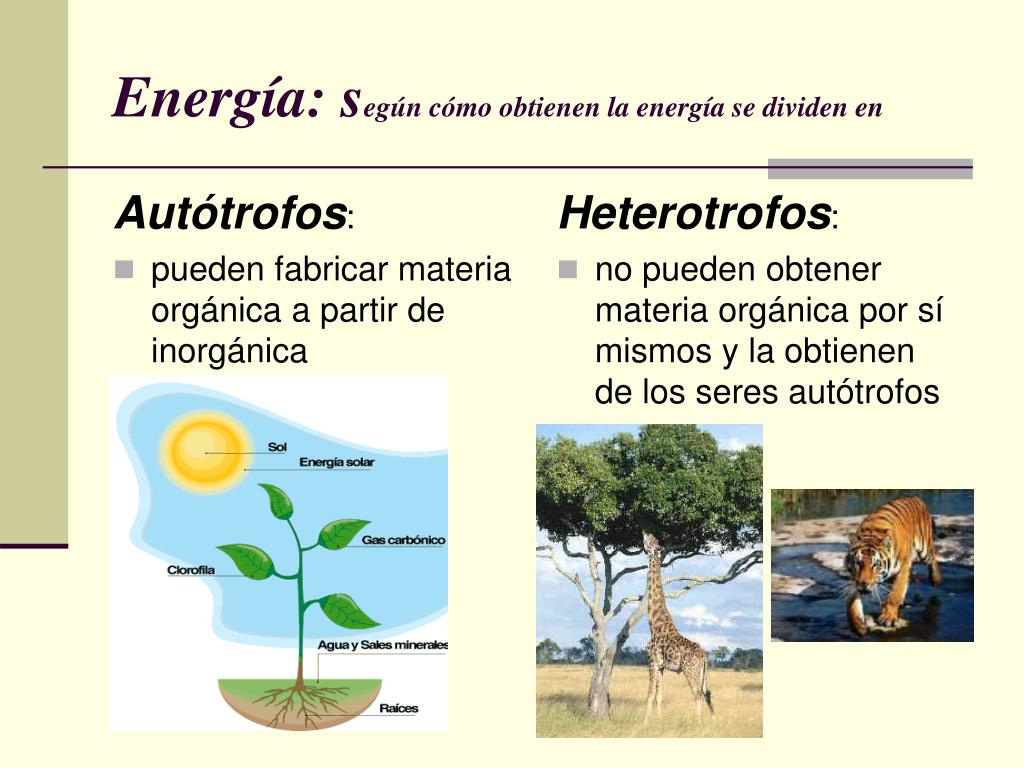 Energía: según cómo obtienen la energía se dividen en

Autótrofos:

pueden fabricar materia orgánica a partir de inorgánica

Sol

Energía solar

Gas carbónico

Clorofila

Agua y Sales minerales

Raíces

Heterotrofos:

no pueden obtener materia orgánica por sí mismos y la obtienen de los seres autótrofos